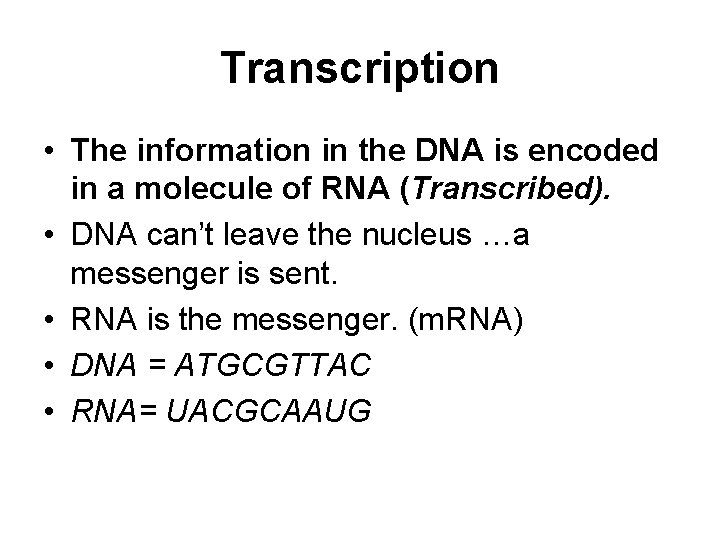 Transcription

• The information in the DNA is encoded in a molecule of RNA (Transcribed).
• DNA can't leave the nucleus …a messenger is sent.
• RNA is the messenger. (mRNA)
• DNA = ATGCGTTAC
• RNA= UACGCAAUG